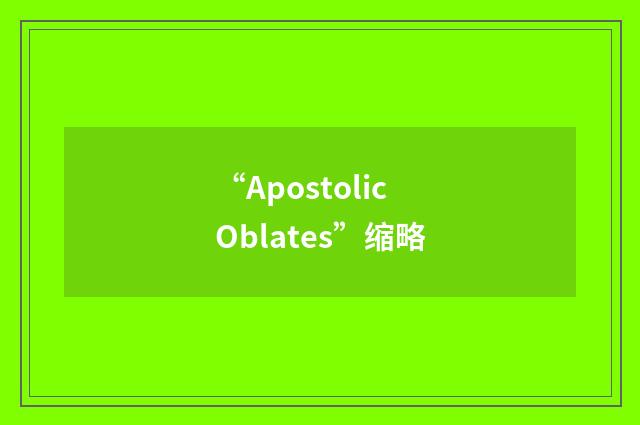 “Apostolic Oblates”缩略